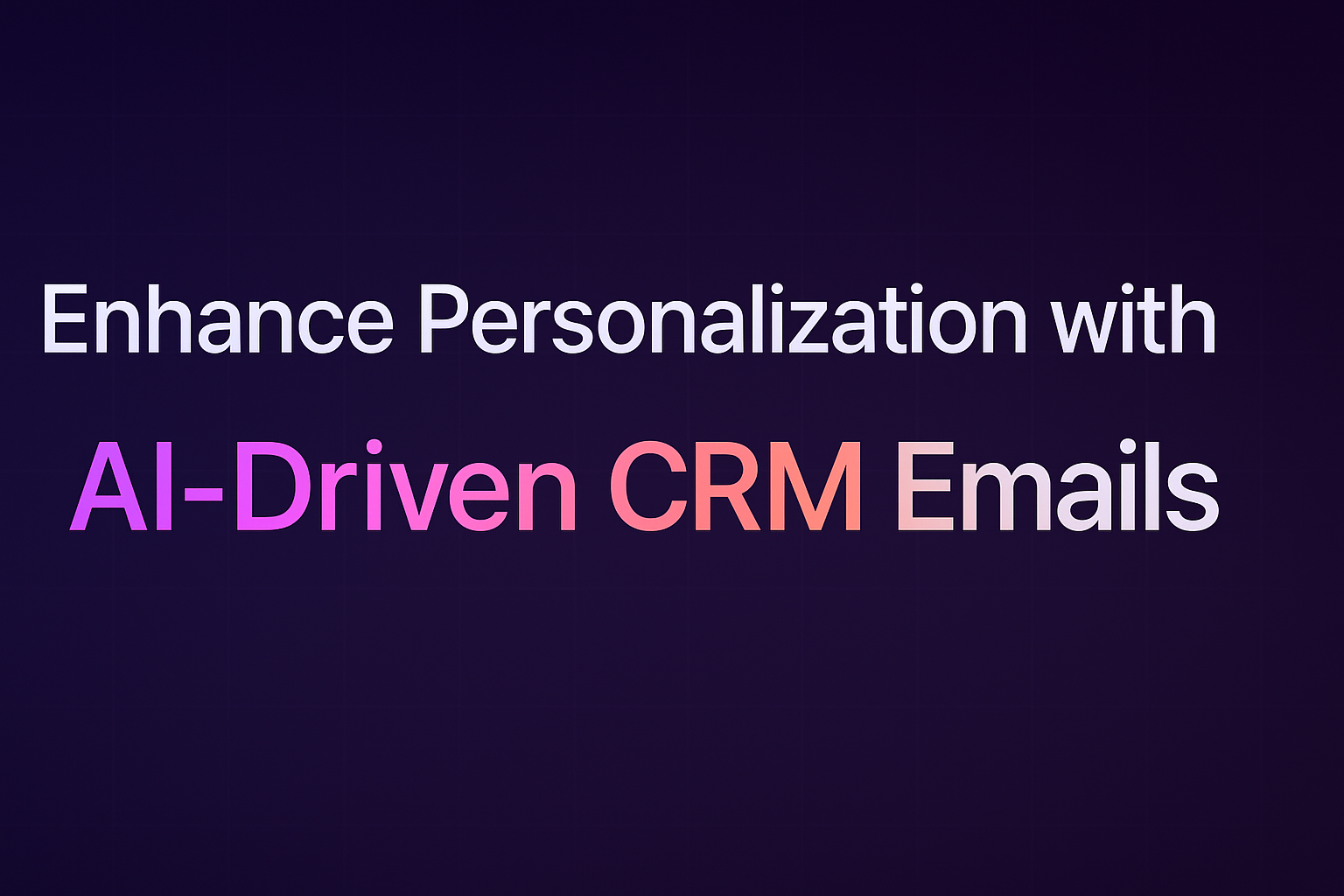 Enhance Personalization with
AI-Driven CRM Emails